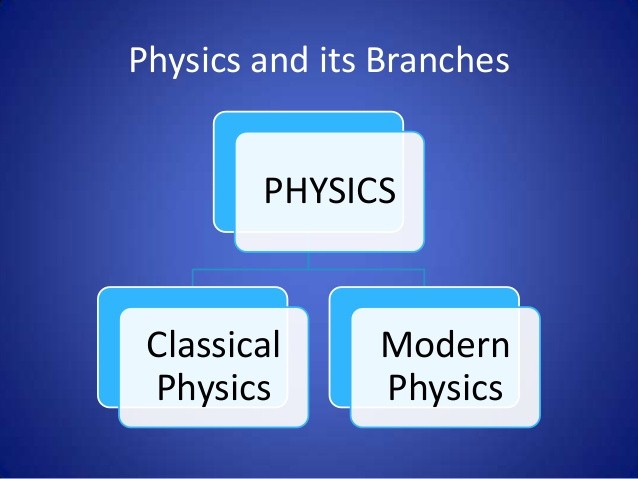 Physics and its Branches

PHYSICS

Classical Physics

Modern Physics